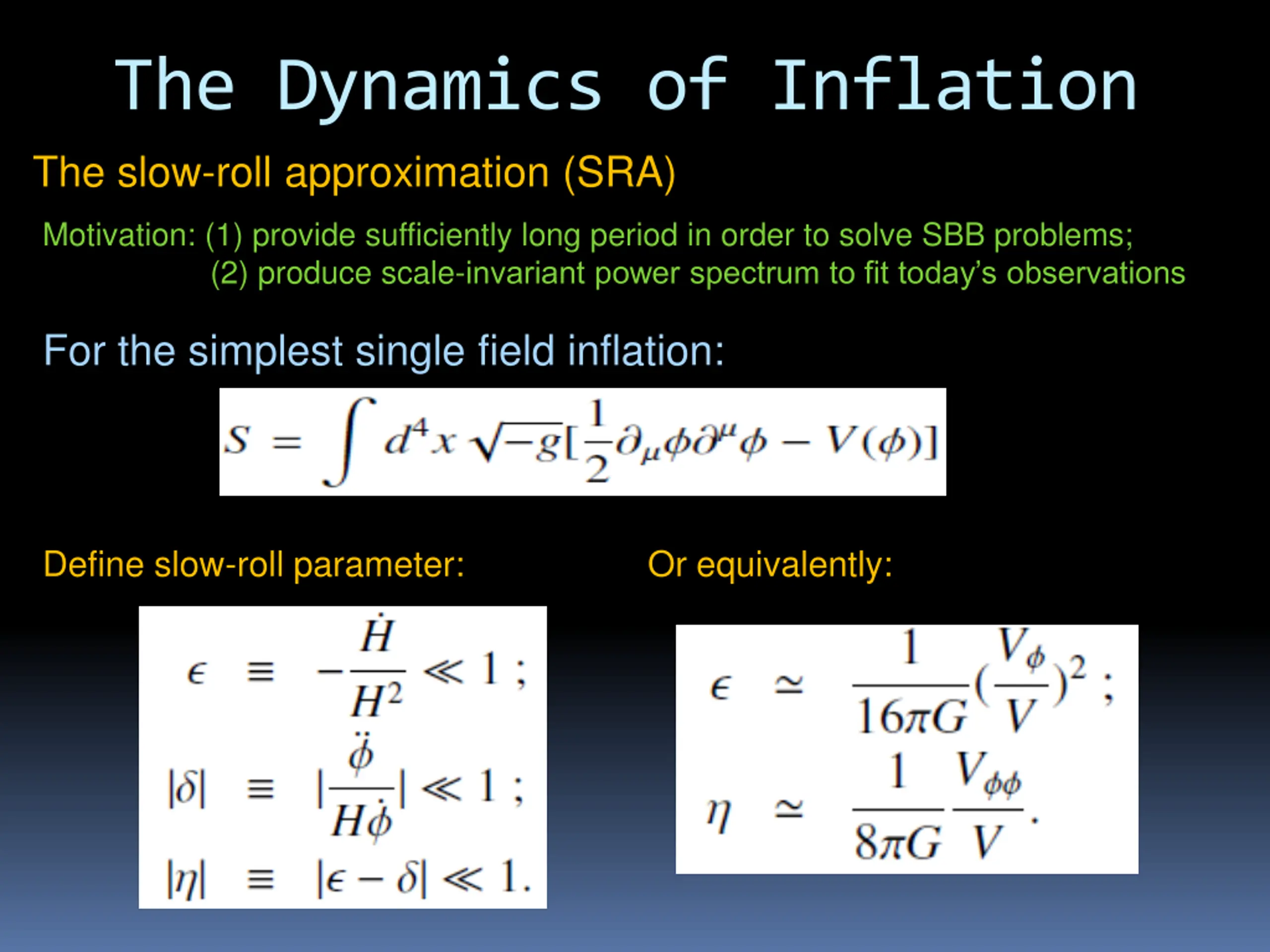 The Dynamics of Inflation

The slow-roll approximation (SRA)

Motivation: (1) provide sufficiently long period in order to solve SBB problems;
(2) produce scale-invariant power spectrum to fit today's observations

For the simplest single field inflation:

$S = \int d^4x \sqrt{-g}[\frac{1}{2}\partial_\mu\phi\partial^\mu\phi - V(\phi)]$

Define slow-roll parameter:

$\epsilon \equiv -\frac{\dot{H}}{H^2} \ll 1 ;$

$|\delta| \equiv |\frac{\ddot{\phi}}{H\dot{\phi}}| \ll 1 ;$

$|\eta| \equiv |\epsilon - \delta| \ll 1.$

Or equivalently:

$\epsilon \simeq \frac{1}{16\pi G}(\frac{V_\phi}{V})^2 ;$

$\eta \simeq \frac{1}{8\pi G}\frac{V_{\phi\phi}}{V}.$